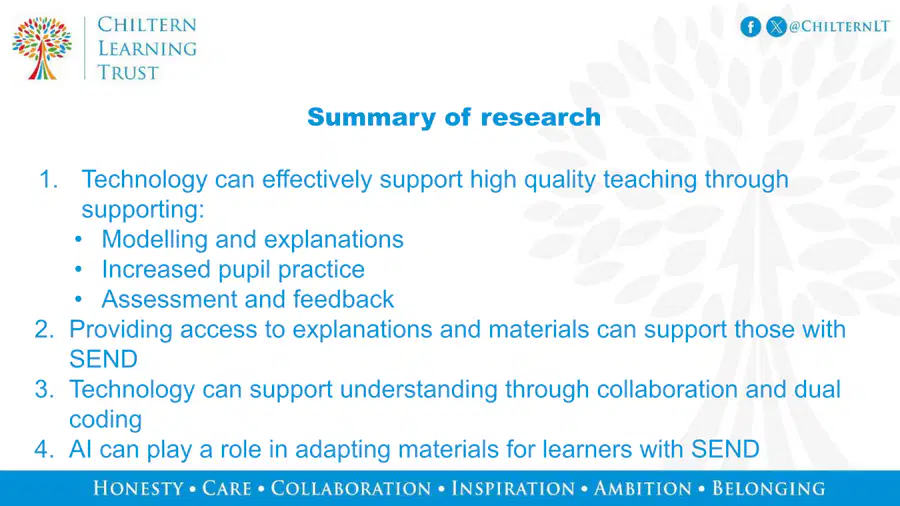 CHILTERN LEARNING TRUST

@CHILTERNLT

Summary of research

1. Technology can effectively support high quality teaching through supporting:
• Modelling and explanations
• Increased pupil practice
• Assessment and feedback
2. Providing access to explanations and materials can support those with SEND
3. Technology can support understanding through collaboration and dual coding
4. AI can play a role in adapting materials for learners with SEND

HONESTY • CARE • COLLABORATION • INSPIRATION • AMBITION • BELONGING